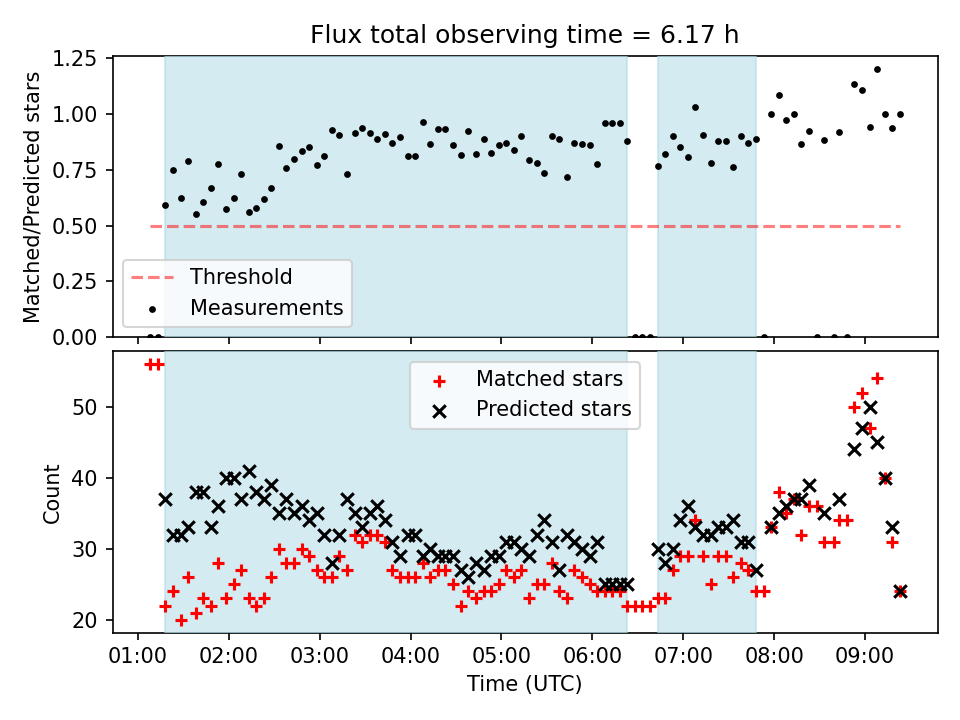 Flux total observing time = 6.17 h

Matched/Predicted stars

1.25
1.00
0.75
0.50
0.25
0.00

Threshold
Measurements

Count

50
40
30
20

Matched stars
Predicted stars

01:00 02:00 03:00 04:00 05:00 06:00 07:00 08:00 09:00

Time (UTC)